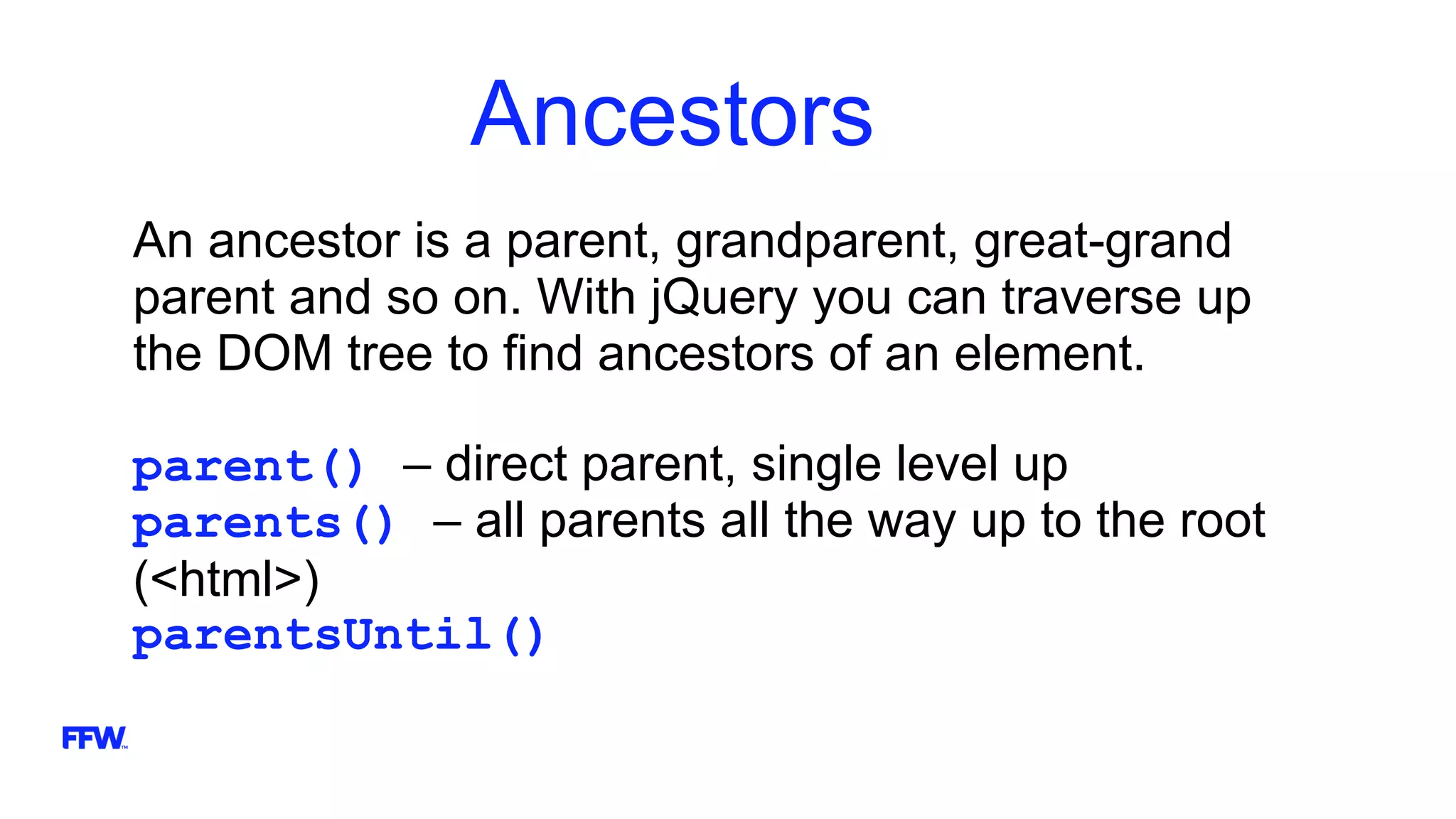 Ancestors

An ancestor is a parent, grandparent, great-grand parent and so on. With jQuery you can traverse up the DOM tree to find ancestors of an element.

parent() – direct parent, single level up
parents() – all parents all the way up to the root (<html>)
parentsUntil()

FFW™